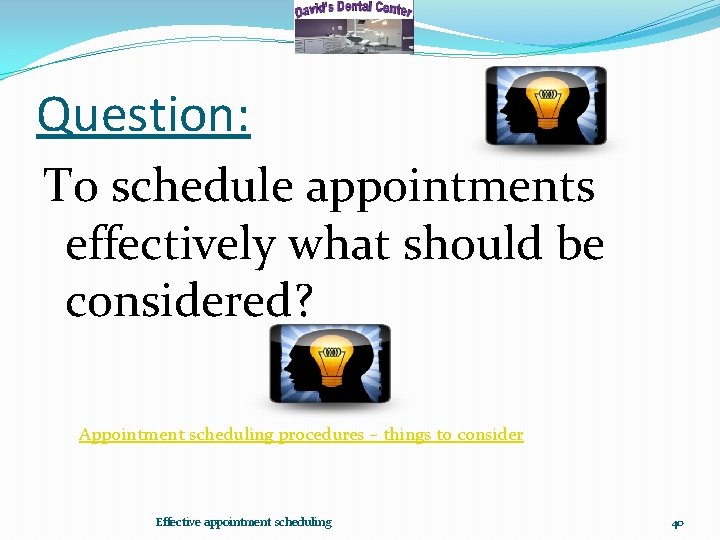 David's Dental Center

Question:

To schedule appointments effectively what should be considered?

Appointment scheduling procedures – things to consider

Effective appointment scheduling

40